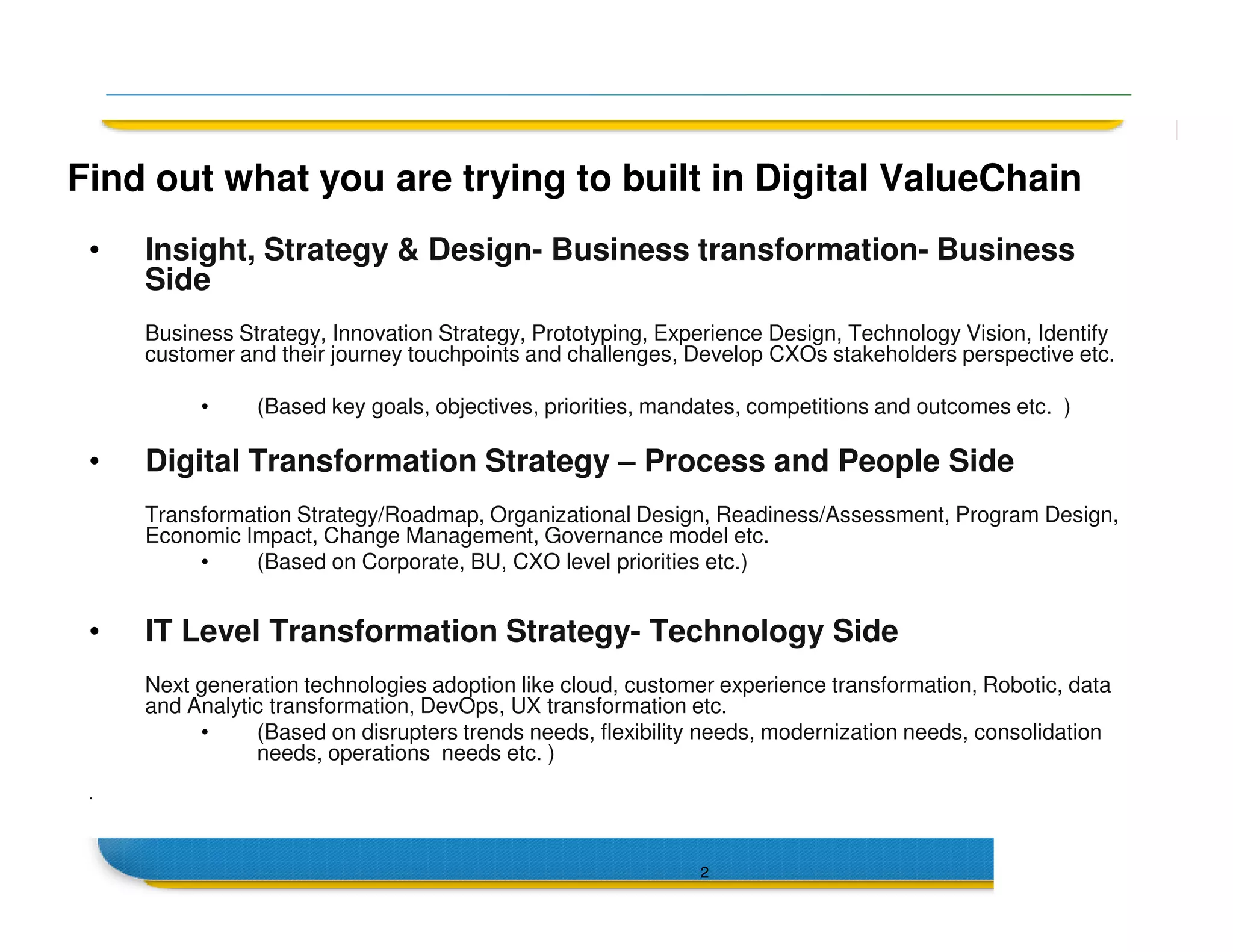 Find out what you are trying to built in Digital ValueChain

• Insight, Strategy & Design- Business transformation- Business Side

Business Strategy, Innovation Strategy, Prototyping, Experience Design, Technology Vision, Identify customer and their journey touchpoints and challenges, Develop CXOs stakeholders perspective etc.

• (Based key goals, objectives, priorities, mandates, competitions and outcomes etc. )

• Digital Transformation Strategy – Process and People Side

Transformation Strategy/Roadmap, Organizational Design, Readiness/Assessment, Program Design, Economic Impact, Change Management, Governance model etc.

• (Based on Corporate, BU, CXO level priorities etc.)

• IT Level Transformation Strategy- Technology Side

Next generation technologies adoption like cloud, customer experience transformation, Robotic, data and Analytic transformation, DevOps, UX transformation etc.

• (Based on disrupters trends needs, flexibility needs, modernization needs, consolidation needs, operations needs etc. )

.

2